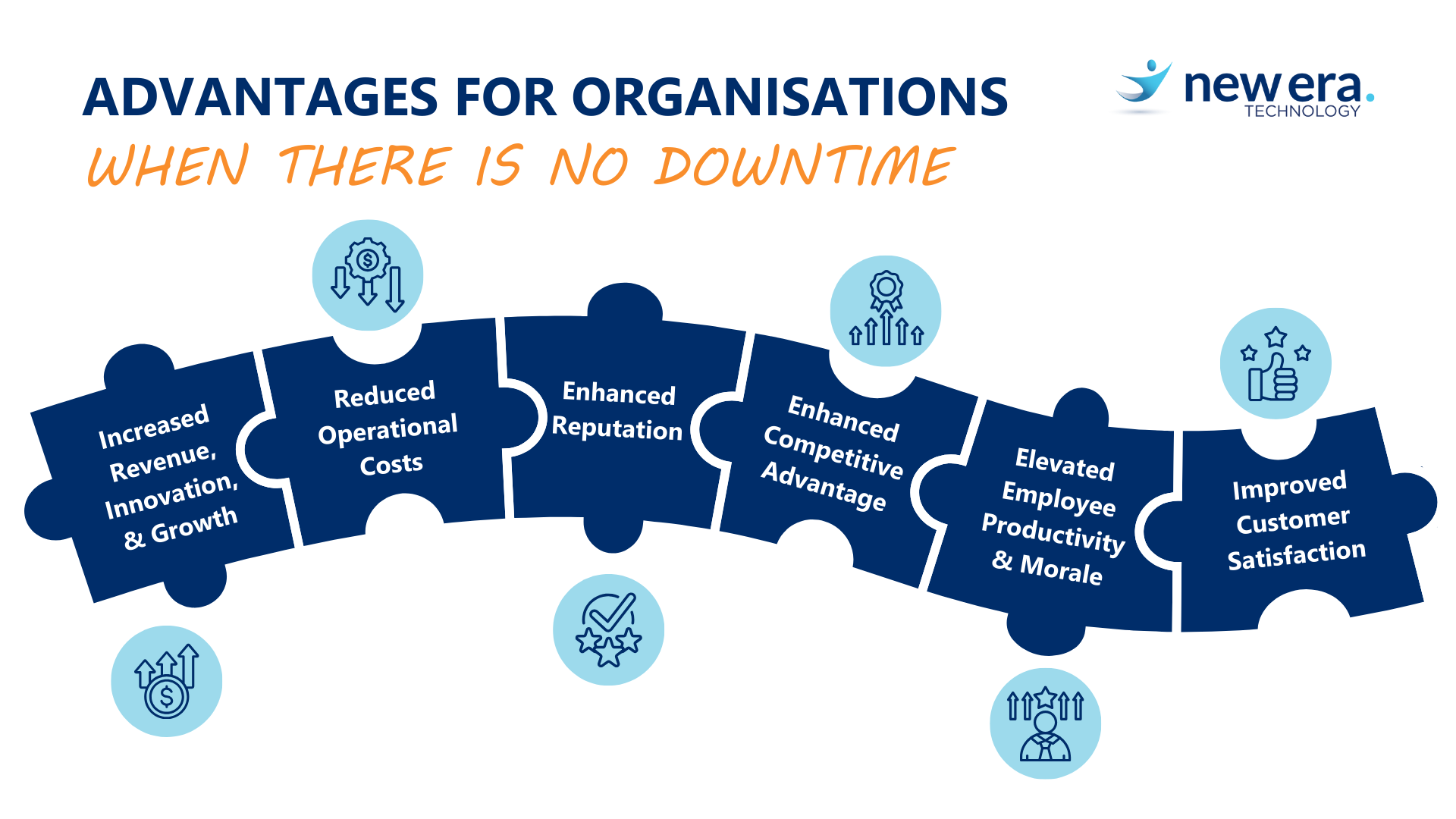 ADVANTAGES FOR ORGANISATIONS
WHEN THERE IS NO DOWNTIME

new era. TECHNOLOGY

Increased Revenue, Innovation, & Growth

Reduced Operational Costs

Enhanced Reputation

Enhanced Competitive Advantage

Elevated Employee Productivity & Morale

Improved Customer Satisfaction